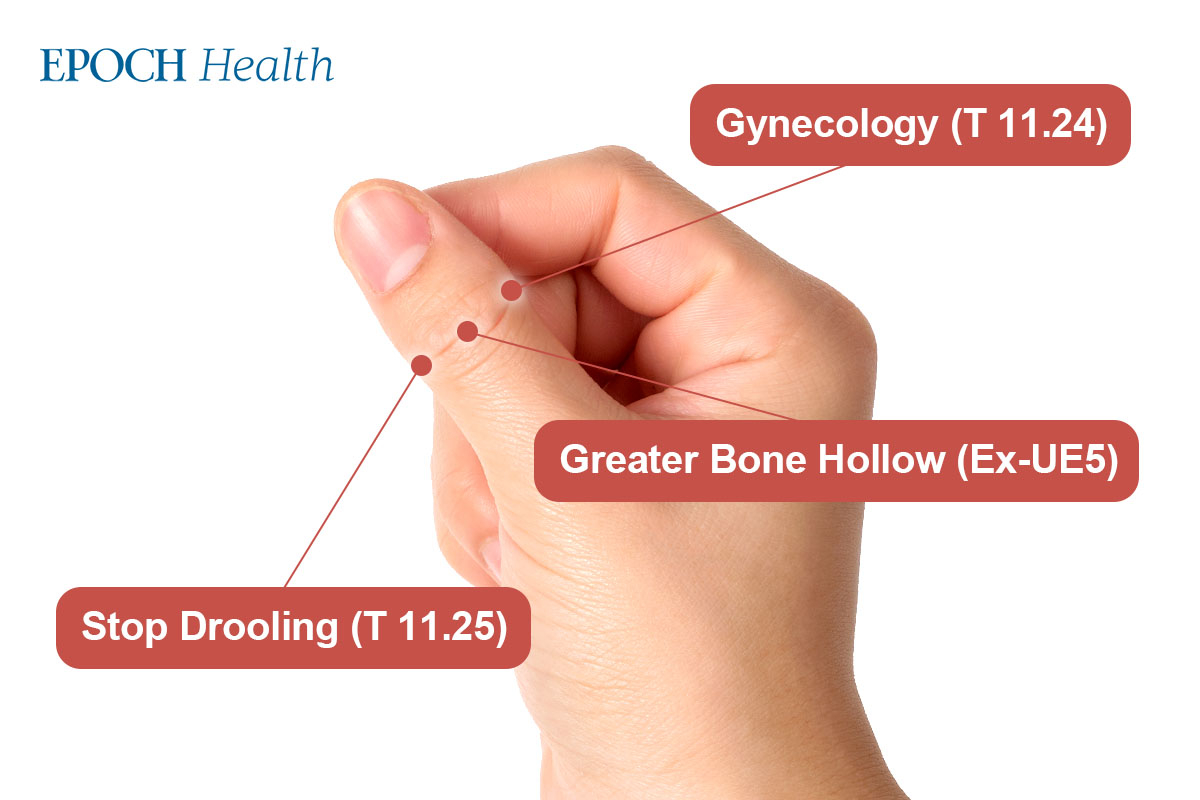 EPOCH Health

Gynecology (T 11.24)

Greater Bone Hollow (Ex-UE5)

Stop Drooling (T 11.25)